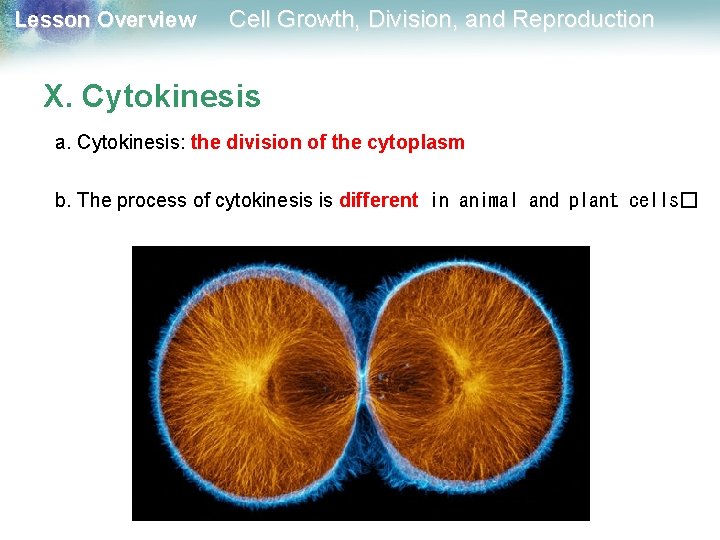 Lesson Overview Cell Growth, Division, and Reproduction

X. Cytokinesis

a. Cytokinesis: the division of the cytoplasm

b. The process of cytokinesis is different in animal and plant cells□